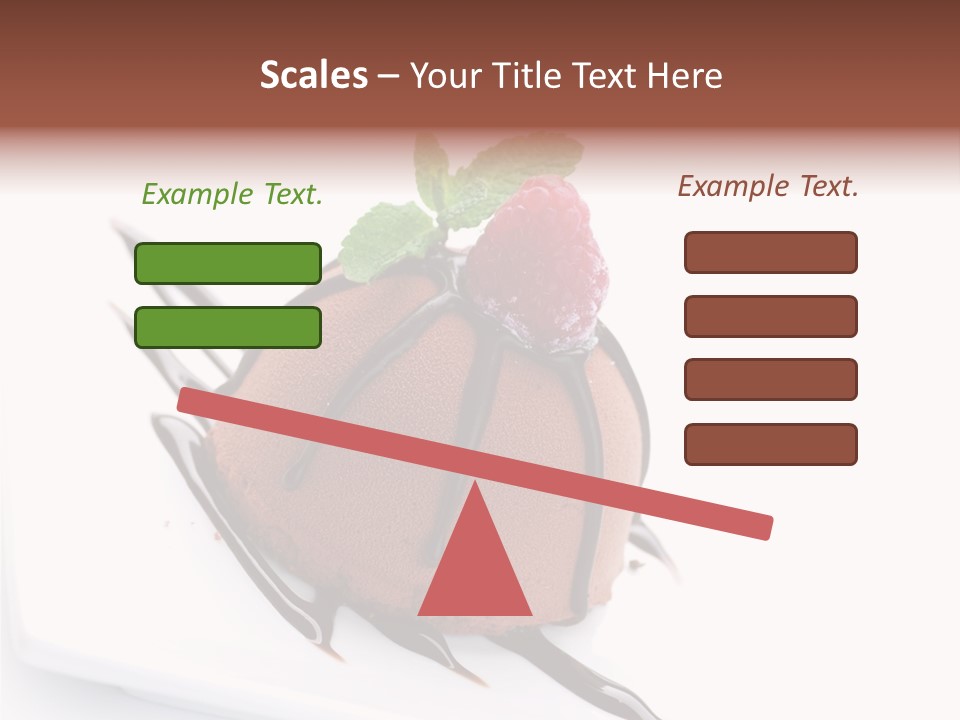 Scales – Your Title Text Here

Example Text.

Example Text.